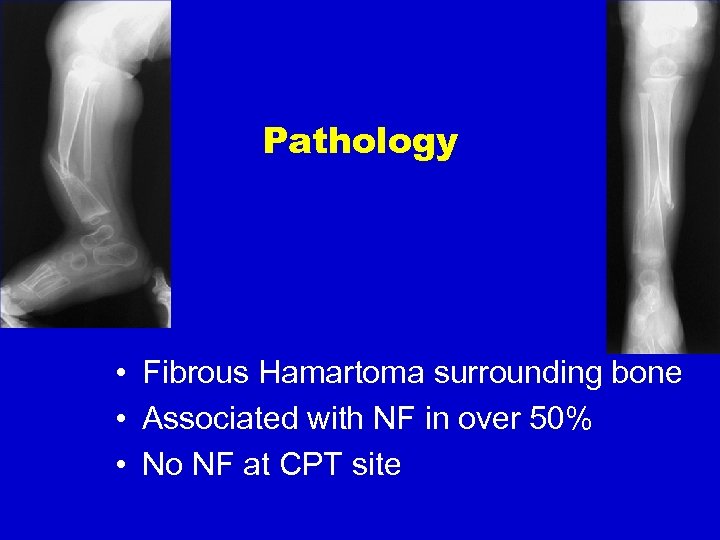 Pathology

• Fibrous Hamartoma surrounding bone
• Associated with NF in over 50%
• No NF at CPT site